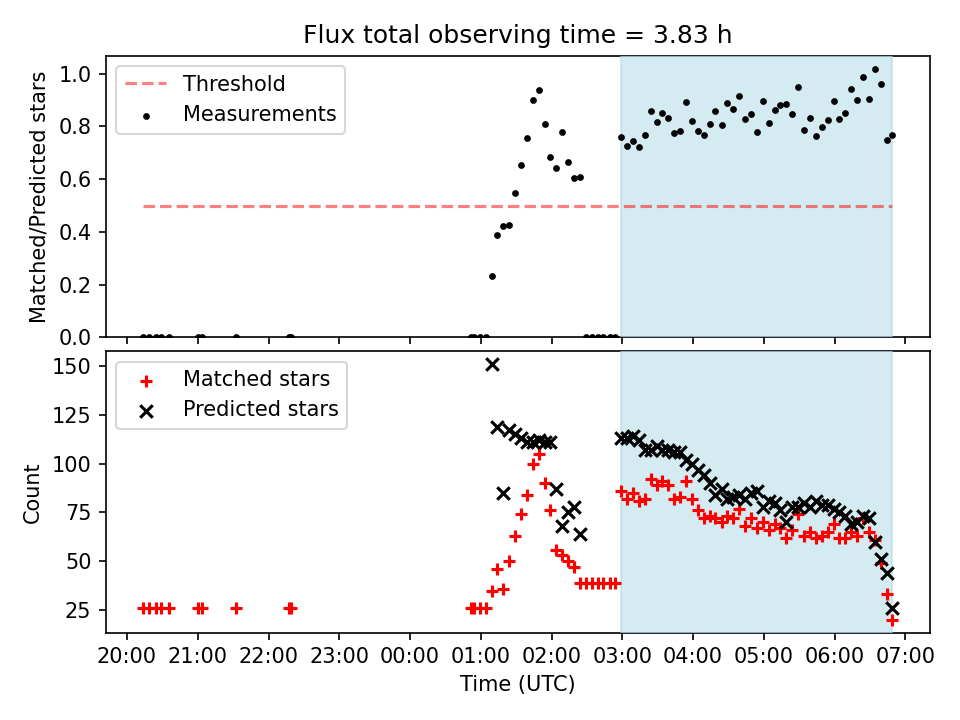 Flux total observing time = 3.83 h

Threshold
Measurements

Matched/Predicted stars

1.0
0.8
0.6
0.4
0.2
0.0

Matched stars
Predicted stars

Count

150
125
100
75
50
25

20:00 21:00 22:00 23:00 00:00 01:00 02:00 03:00 04:00 05:00 06:00 07:00

Time (UTC)